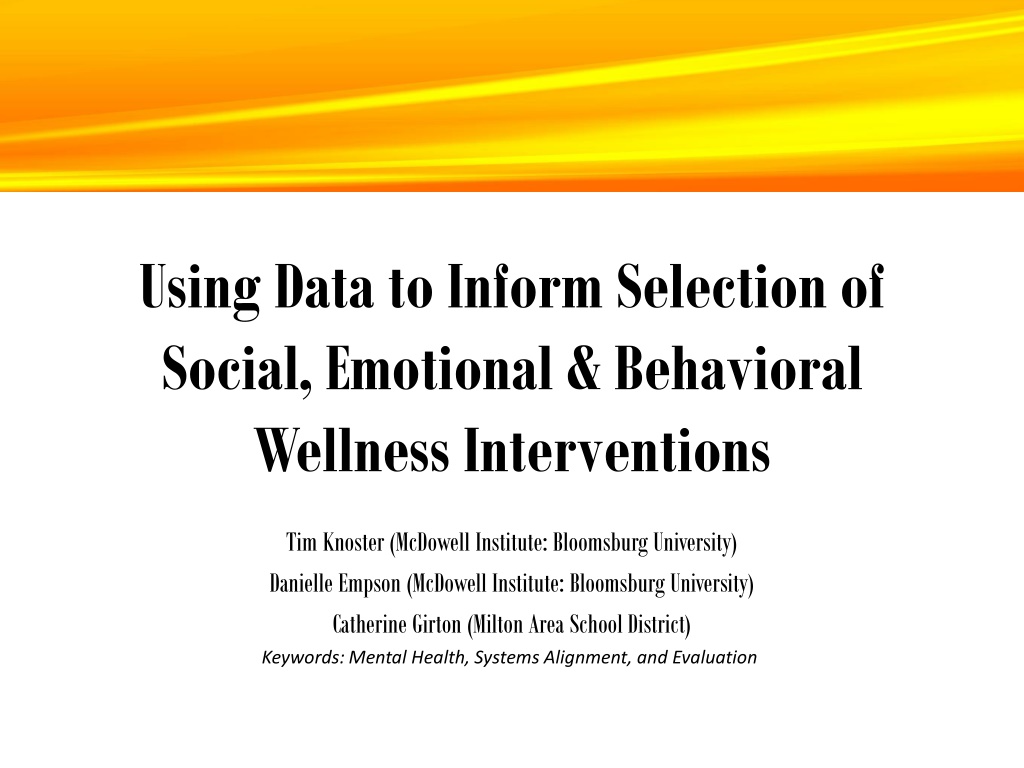 Using Data to Inform Selection of Social, Emotional & Behavioral Wellness Interventions

Tim Knoster (McDowell Institute: Bloomsburg University)

Danielle Empson (McDowell Institute: Bloomsburg University)

Catherine Girton (Milton Area School District)

Keywords: Mental Health, Systems Alignment, and Evaluation